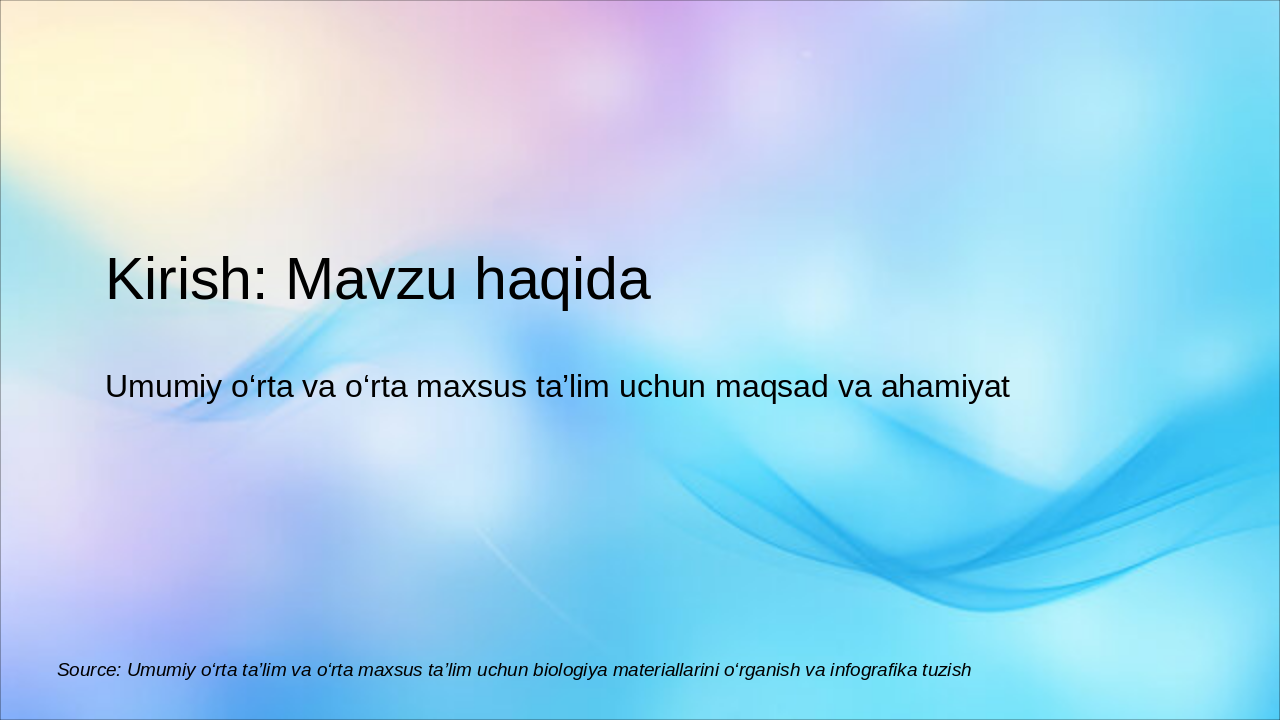 Kirish: Mavzu haqida

Umumiy o‘rta va o‘rta maxsus ta’lim uchun maqsad va ahamiyat

Source: Umumiy o‘rta ta’lim va o‘rta maxsus ta’lim uchun biologiya materiallarini o‘rganish va infografika tuzish